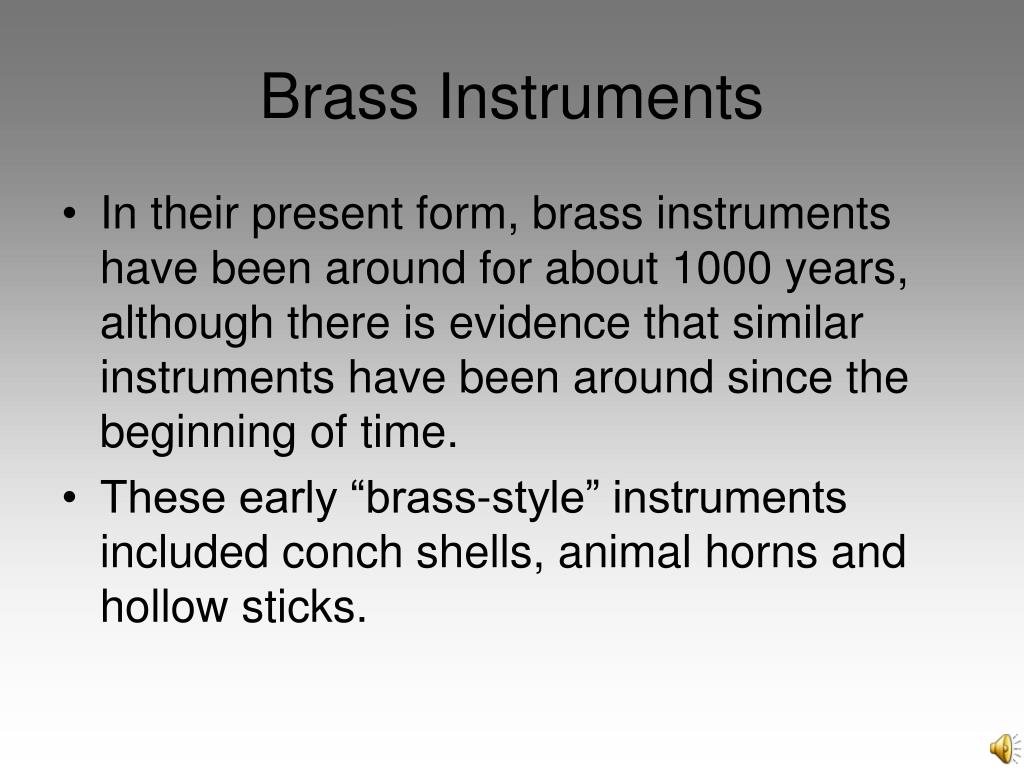 Brass Instruments

• In their present form, brass instruments have been around for about 1000 years, although there is evidence that similar instruments have been around since the beginning of time.

• These early “brass-style” instruments included conch shells, animal horns and hollow sticks.